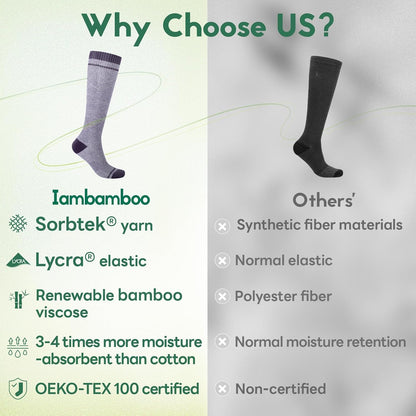 Why Choose US?

Iambamboo

Sorbtek® yarn

Lycra® elastic

Renewable bamboo viscose

3-4 times more moisture -absorbent than cotton

OEKO-TEX 100 certified

Others'

Synthetic fiber materials

Normal elastic

Polyester fiber

Normal moisture retention

Non-certified